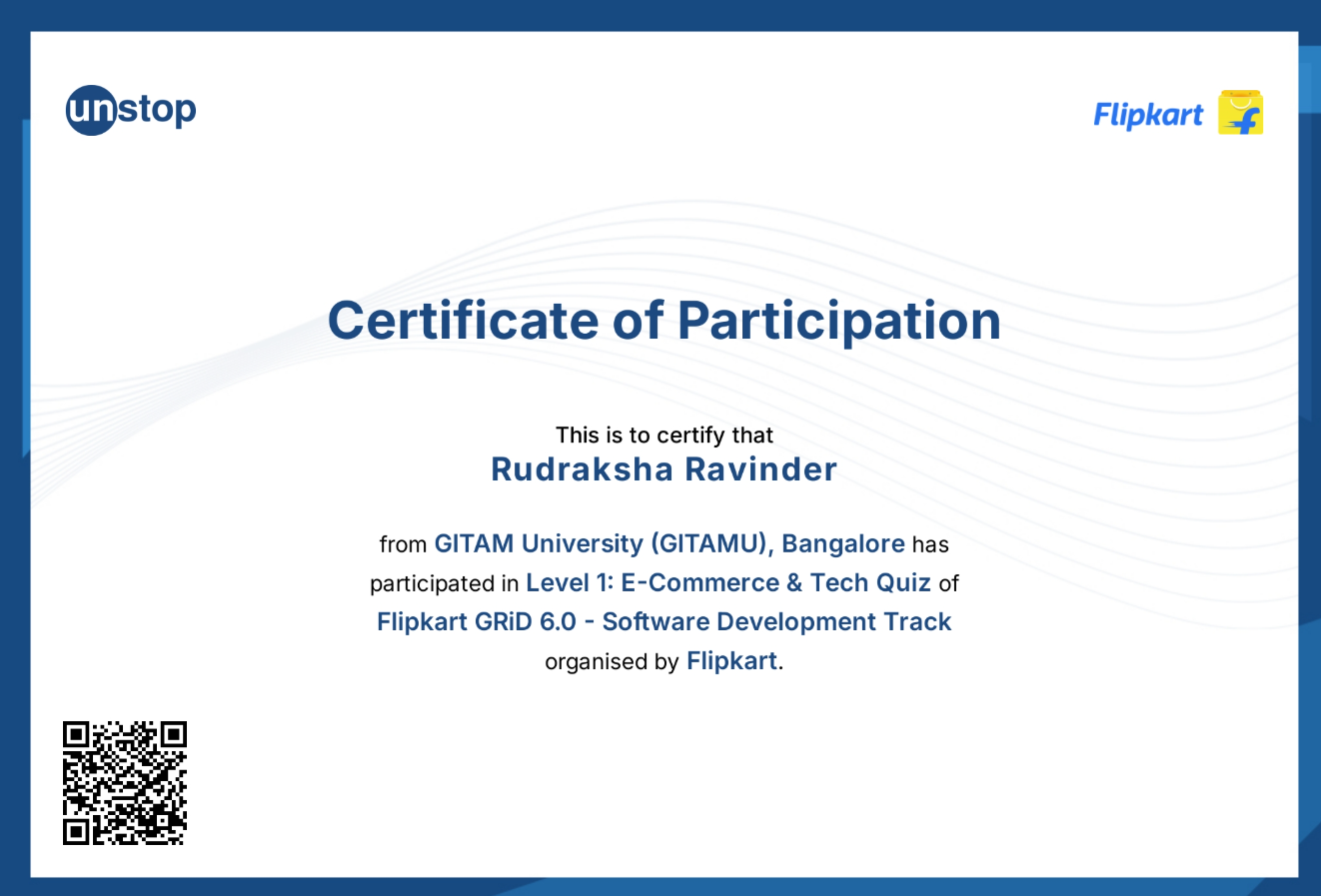 unstop

Flipkart

Certificate of Participation

This is to certify that
Rudraksha Ravinder

from GITAM University (GITAMU), Bangalore has participated in Level 1: E-Commerce & Tech Quiz of Flipkart GRiD 6.0 - Software Development Track organised by Flipkart.